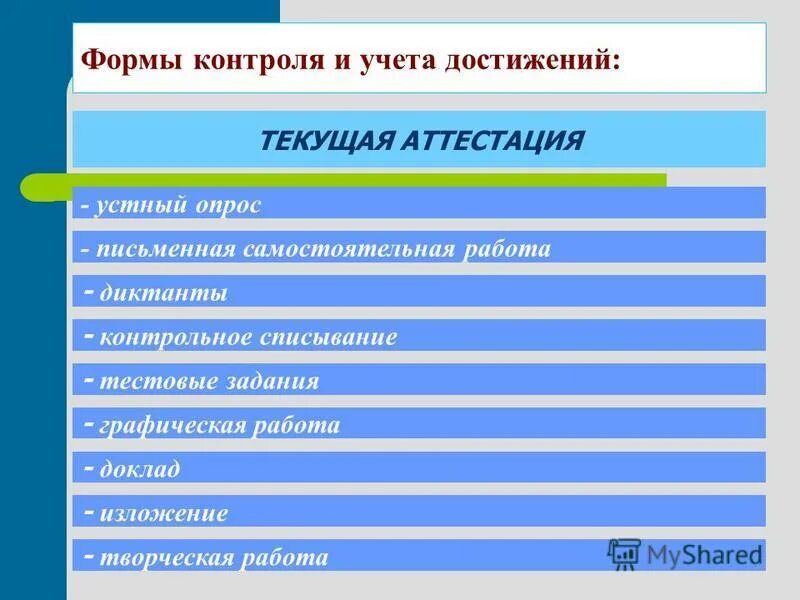 Формы контроля и учета достижений:

ТЕКУЩАЯ АТТЕСТАЦИЯ

- устный опрос

- письменная самостоятельная работа

- диктанты

- контрольное списывание

- тестовые задания

- графическая работа

- доклад

- изложение

- творческая работа

MyShared